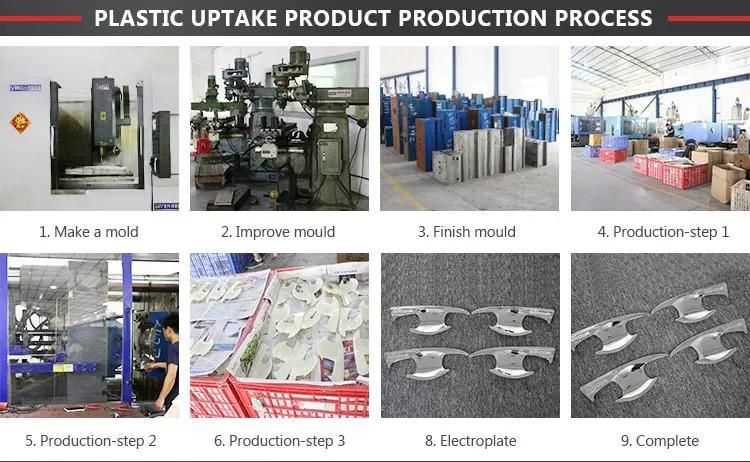 PLASTIC UPTAKE PRODUCT PRODUCTION PROCESS

1. Make a mold

2. Improve mould

3. Finish mould

4. Production-step 1

5. Production-step 2

6. Production-step 3

8. Electroplate

9. Complete